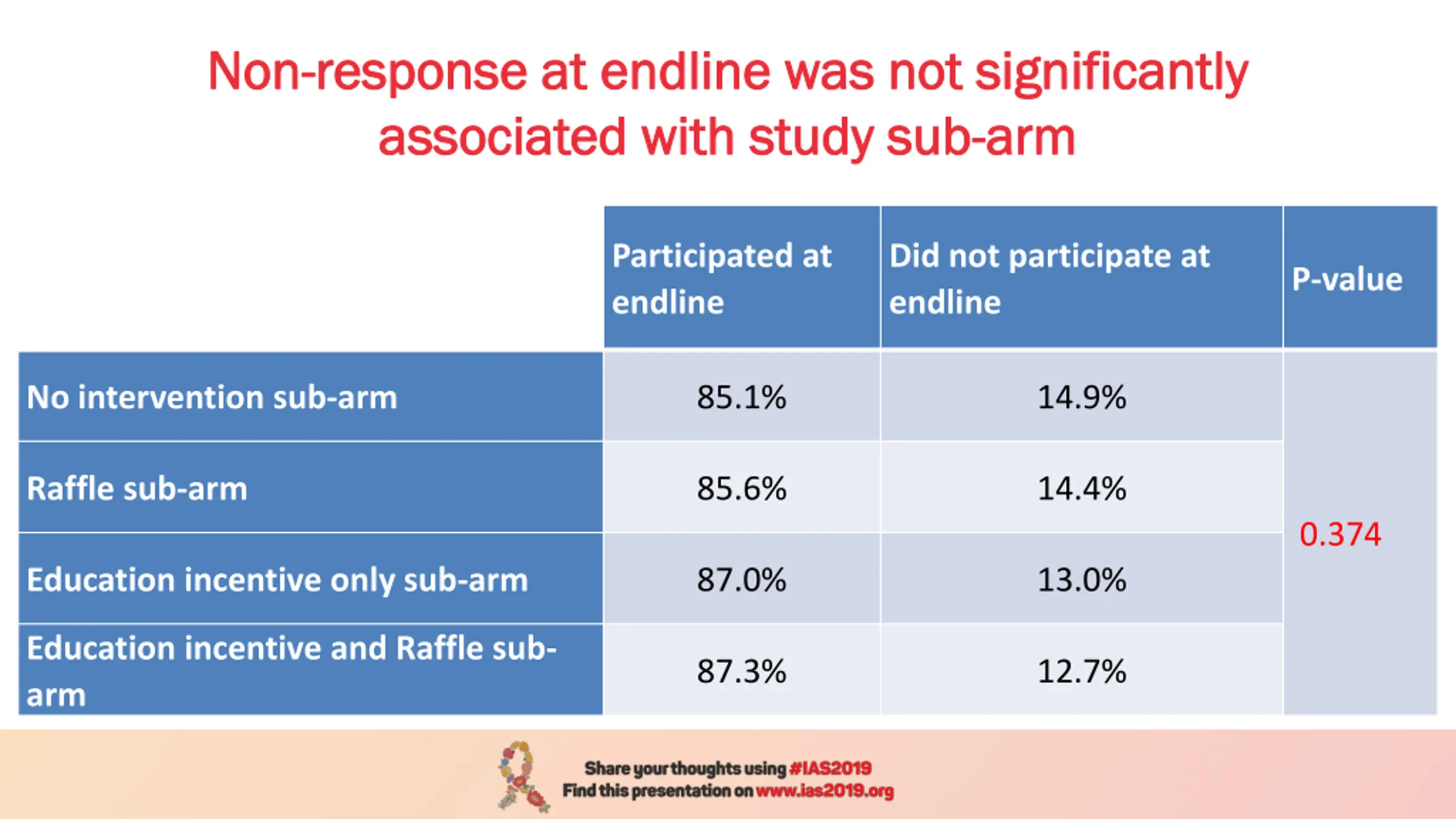 Non-response at endline was not significantly associated with study sub-arm

| | Participated at endline | Did not participate at endline | P-value |
|---|---|---|---|
| No intervention sub-arm | 85.1% | 14.9% | 0.374 |
| Raffle sub-arm | 85.6% | 14.4% | |
| Education incentive only sub-arm | 87.0% | 13.0% | |
| Education incentive and Raffle sub-arm | 87.3% | 12.7% | |

Share your thoughts using #IAS2019
Find this presentation on www.ias2019.org